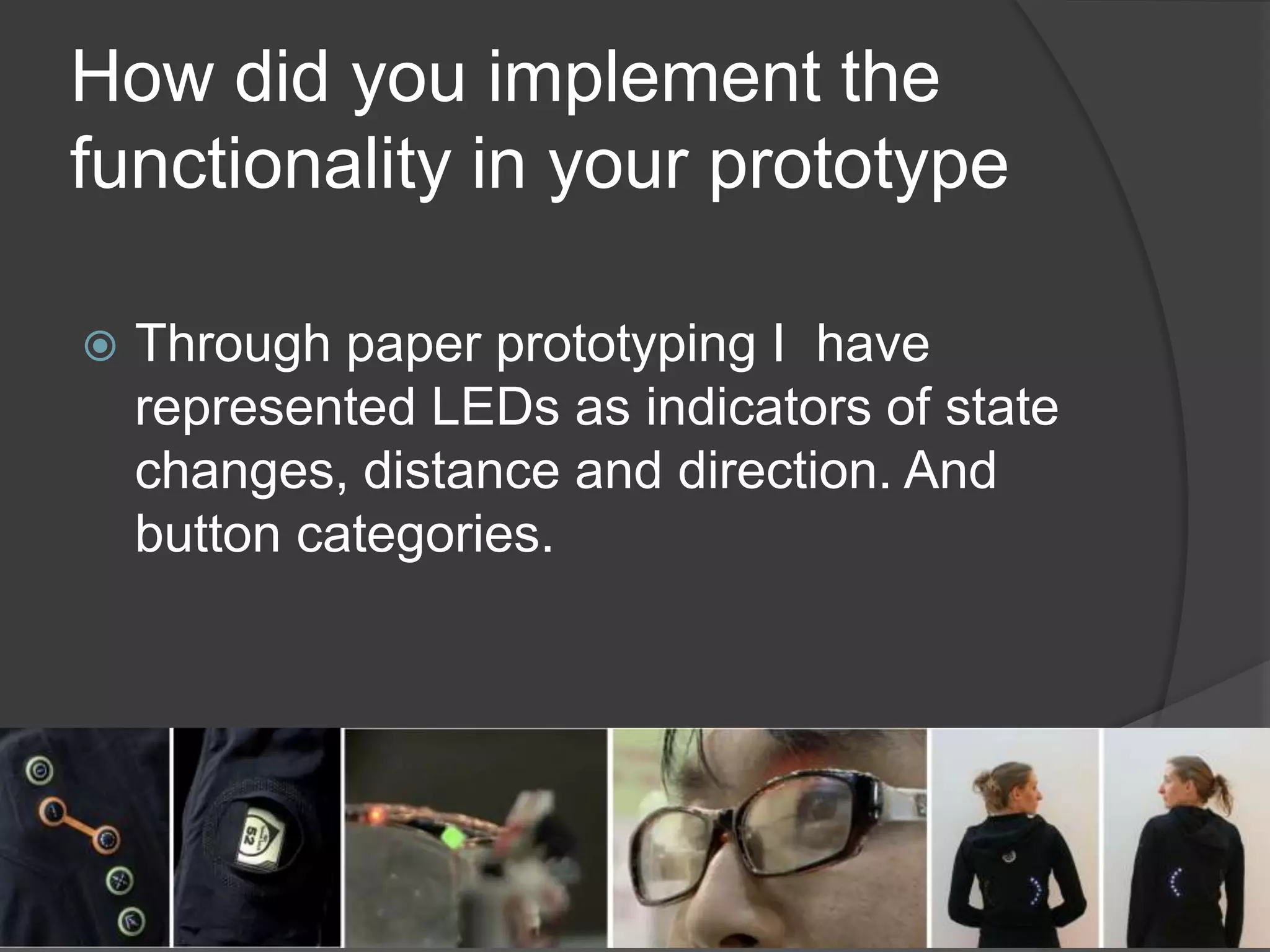 How did you implement the functionality in your prototype

Through paper prototyping I  have represented LEDs as indicators of state changes, distance and direction. And button categories.

52